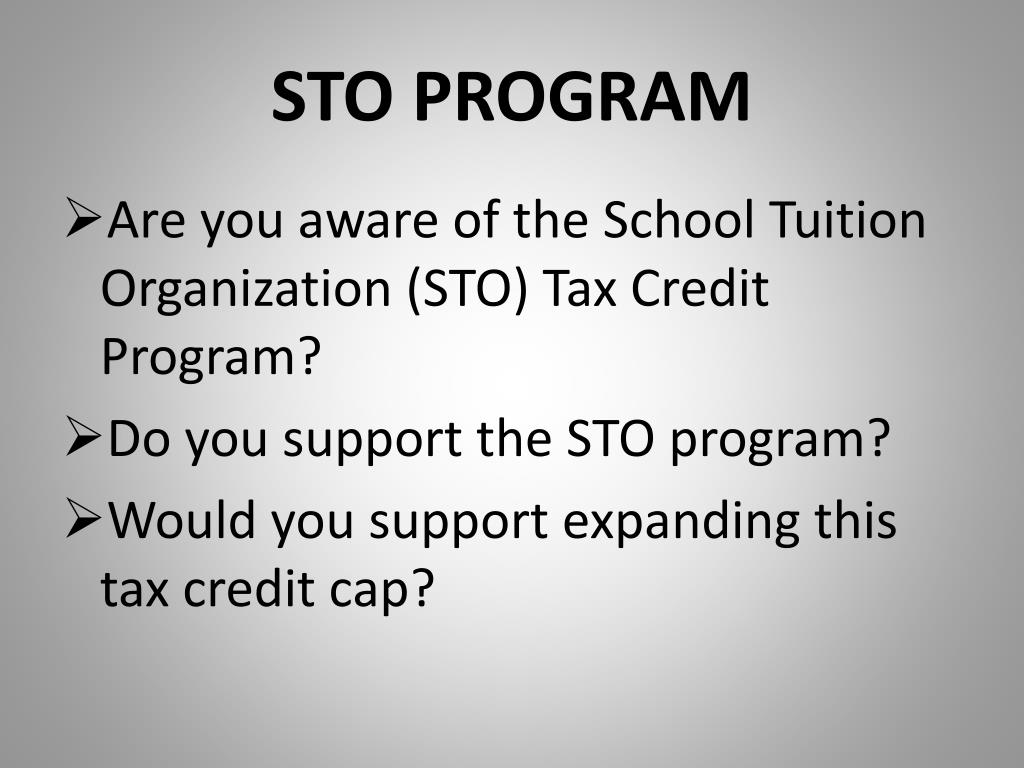 STO PROGRAM

➢Are you aware of the School Tuition Organization (STO) Tax Credit Program?

➢Do you support the STO program?

➢Would you support expanding this tax credit cap?